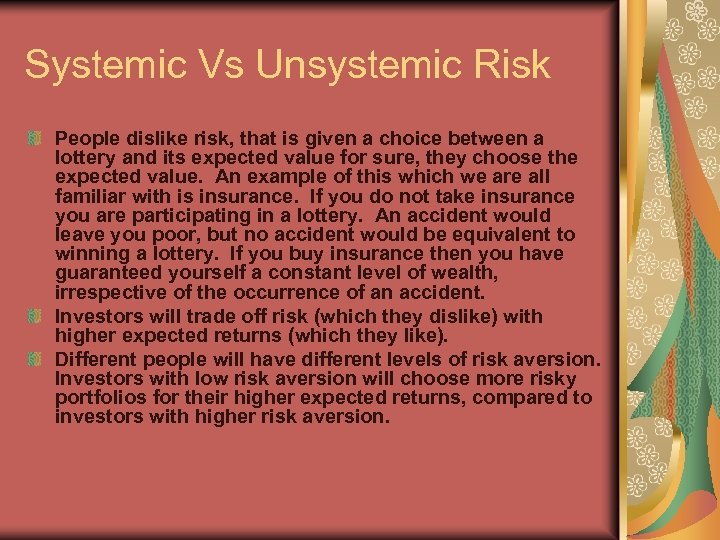 Systemic Vs Unsystemic Risk

People dislike risk, that is given a choice between a lottery and its expected value for sure, they choose the expected value. An example of this which we are all familiar with is insurance. If you do not take insurance you are participating in a lottery. An accident would leave you poor, but no accident would be equivalent to winning a lottery. If you buy insurance then you have guaranteed yourself a constant level of wealth, irrespective of the occurrence of an accident.

Investors will trade off risk (which they dislike) with higher expected returns (which they like).

Different people will have different levels of risk aversion. Investors with low risk aversion will choose more risky portfolios for their higher expected returns, compared to investors with higher risk aversion.